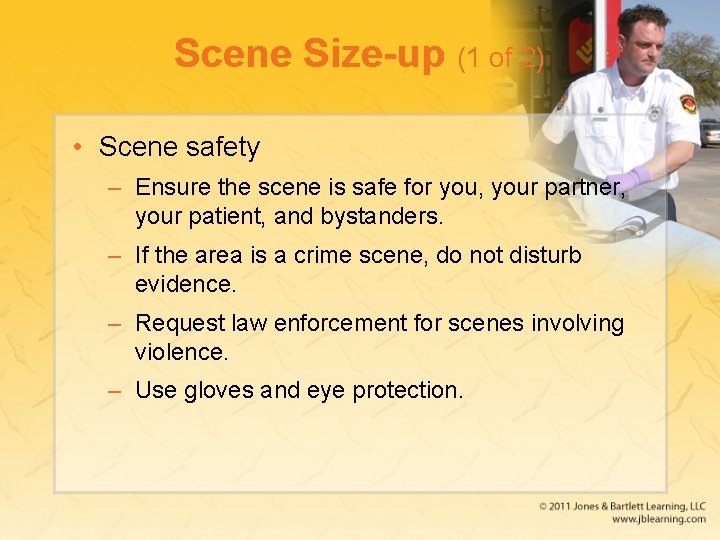 Scene Size-up (1 of 2)

• Scene safety

– Ensure the scene is safe for you, your partner, your patient, and bystanders.

– If the area is a crime scene, do not disturb evidence.

– Request law enforcement for scenes involving violence.

– Use gloves and eye protection.

© 2011 Jones & Bartlett Learning, LLC
www.jblearning.com